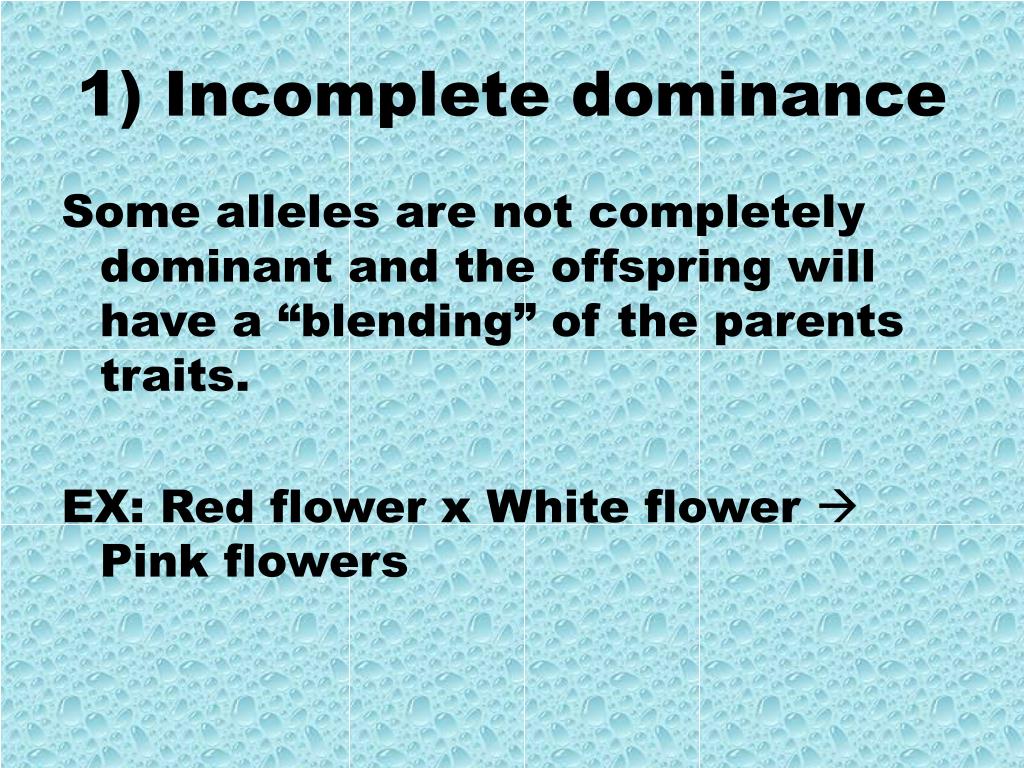 1) Incomplete dominance

Some alleles are not completely dominant and the offspring will have a “blending” of the parents traits.

EX: Red flower x White flower → Pink flowers